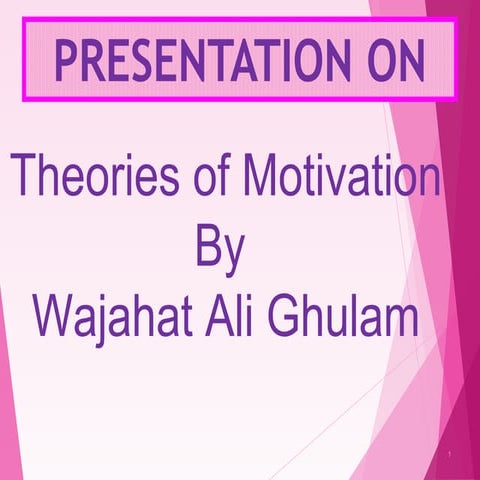 PRESENTATION ON

Theories of Motivation
By
Wajahat Ali Ghulam

1